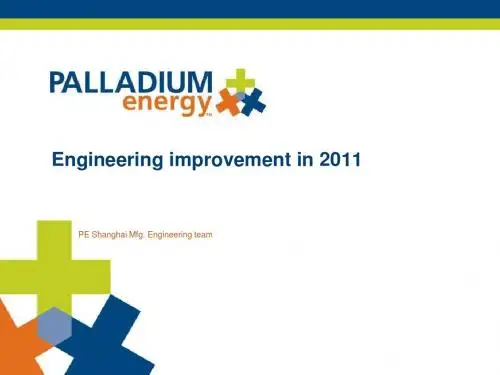 PALLADIUM energy™

Engineering improvement in 2011

PE Shanghai Mfg. Engineering team